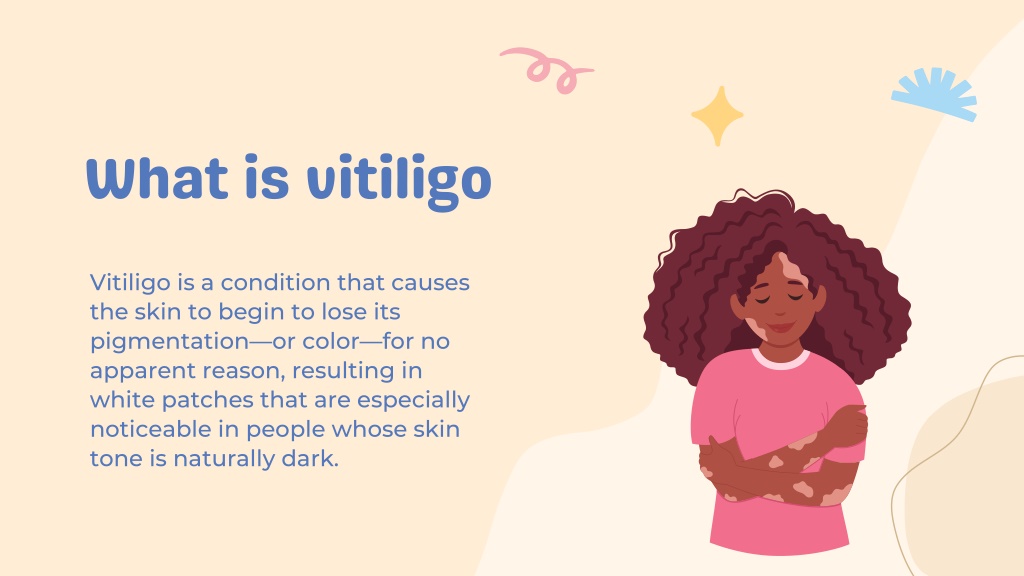 What is vitiligo

Vitiligo is a condition that causes the skin to begin to lose its pigmentation—or color—for no apparent reason, resulting in white patches that are especially noticeable in people whose skin tone is naturally dark.